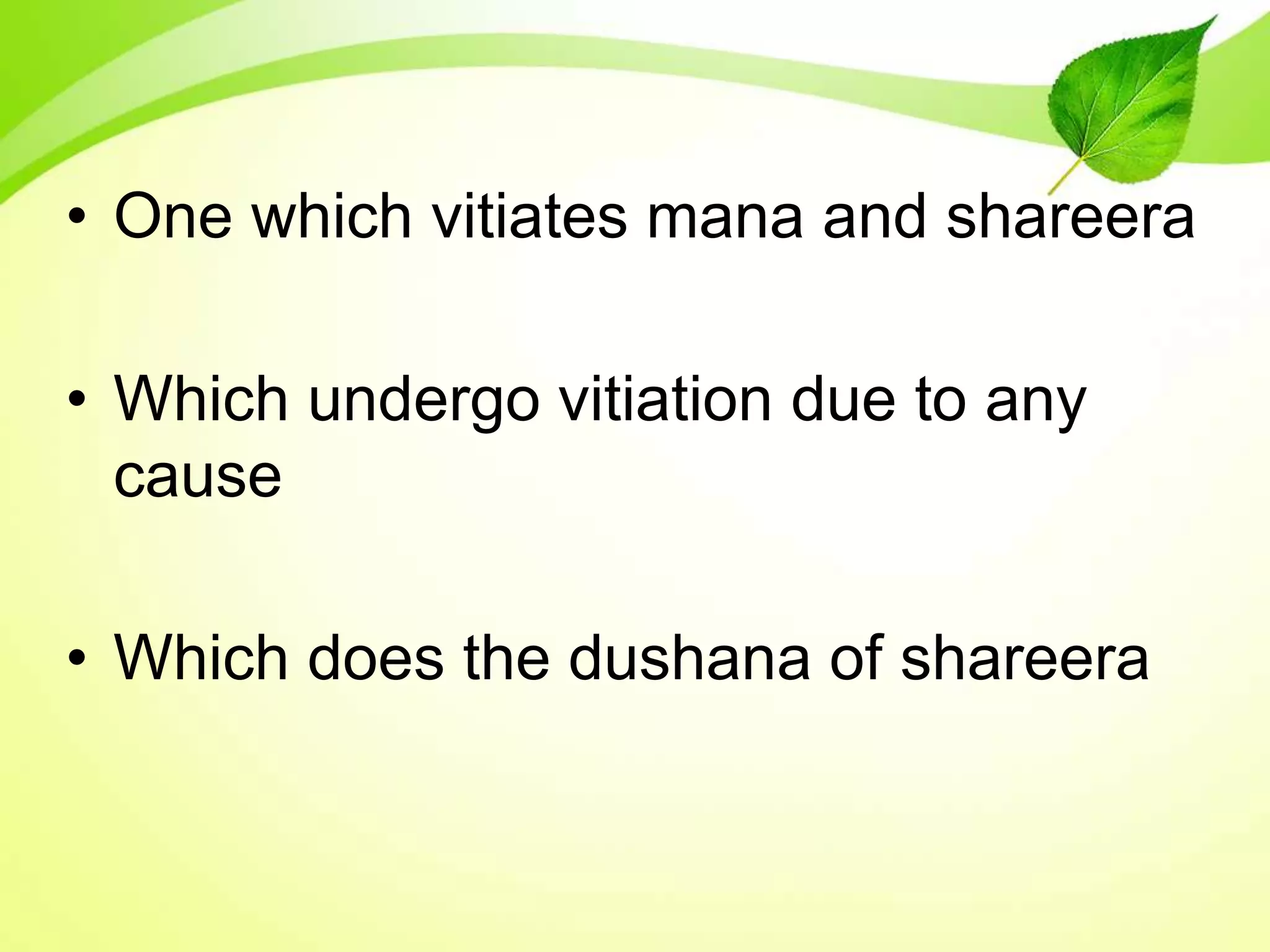 • One which vitiates mana and shareera

• Which undergo vitiation due to any cause

• Which does the dushana of shareera